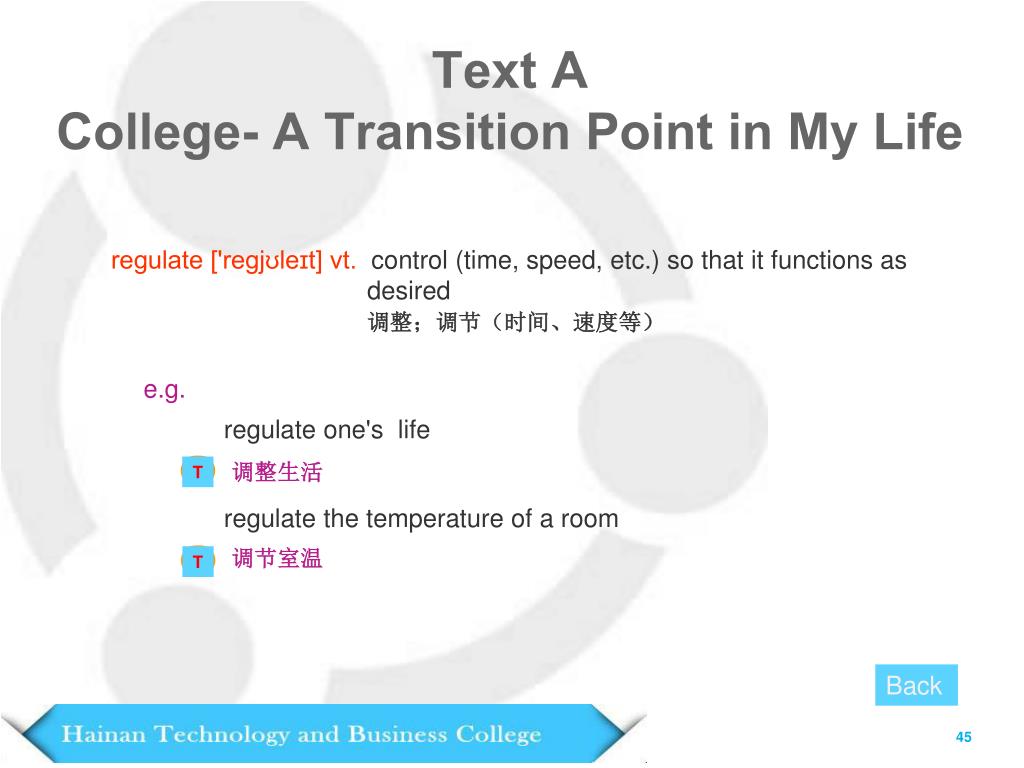 Text A
College- A Transition Point in My Life

regulate ['regjʊleɪt] vt. control (time, speed, etc.) so that it functions as desired
调整；调节（时间、速度等）

e.g.

regulate one's life

T 调整生活

regulate the temperature of a room

T 调节室温

Back

Hainan Technology and Business College

45